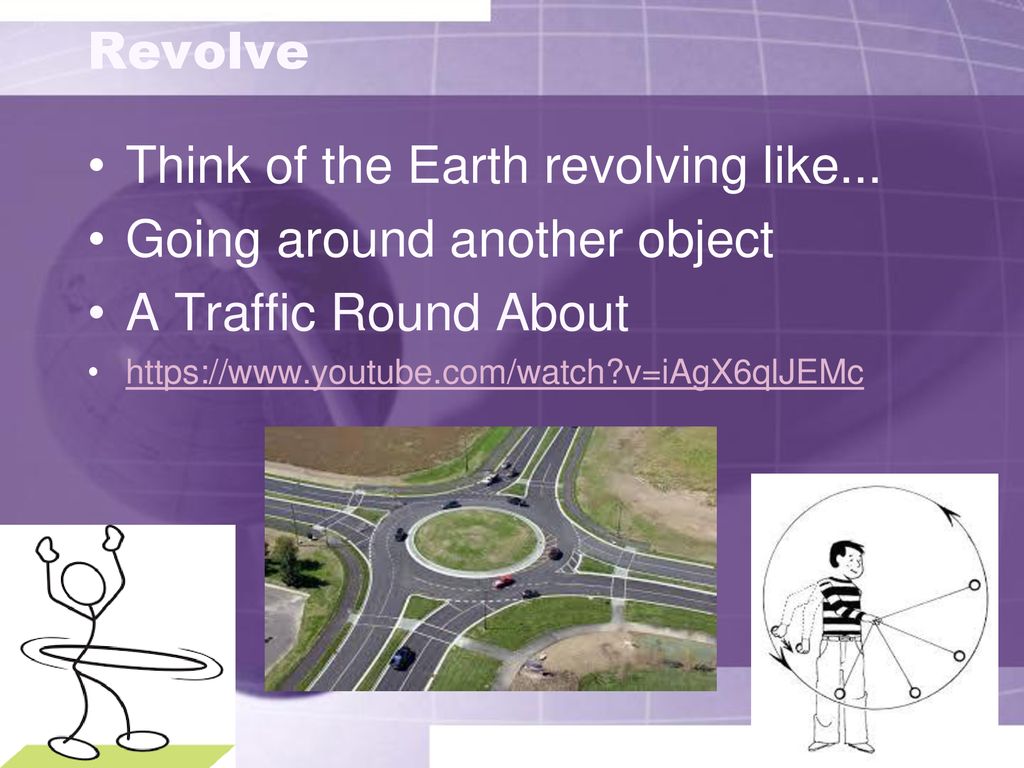 Revolve

• Think of the Earth revolving like...
• Going around another object
• A Traffic Round About
• https://www.youtube.com/watch?v=iAgX6qlJEMc